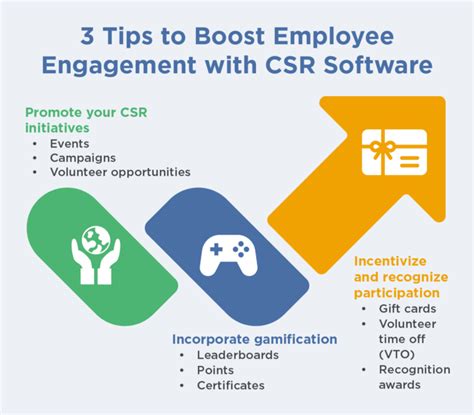 3 Tips to Boost Employee Engagement with CSR Software

Promote your CSR initiatives
• Events
• Campaigns
• Volunteer opportunities

Incorporate gamification
• Leaderboards
• Points
• Certificates

Incentivize and recognize participation
• Gift cards
• Volunteer time off (VTO)
• Recognition awards